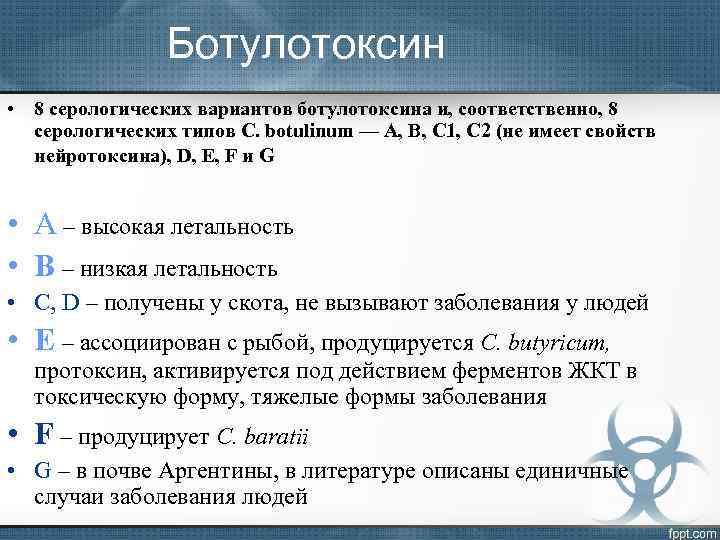 Ботулотоксин

• 8 серологических вариантов ботулотоксина и, соответственно, 8 серологических типов C. botulinum — A, B, C1, C2 (не имеет свойств нейротоксина), D, E, F и G

• A – высокая летальность
• B – низкая летальность
• C, D – получены у скота, не вызывают заболевания у людей
• E – ассоциирован с рыбой, продуцируется C. butyricum, протоксин, активируется под действием ферментов ЖКТ в токсическую форму, тяжелые формы заболевания
• F – продуцирует C. baratii
• G – в почве Аргентины, в литературе описаны единичные случаи заболевания людей

fppt.com